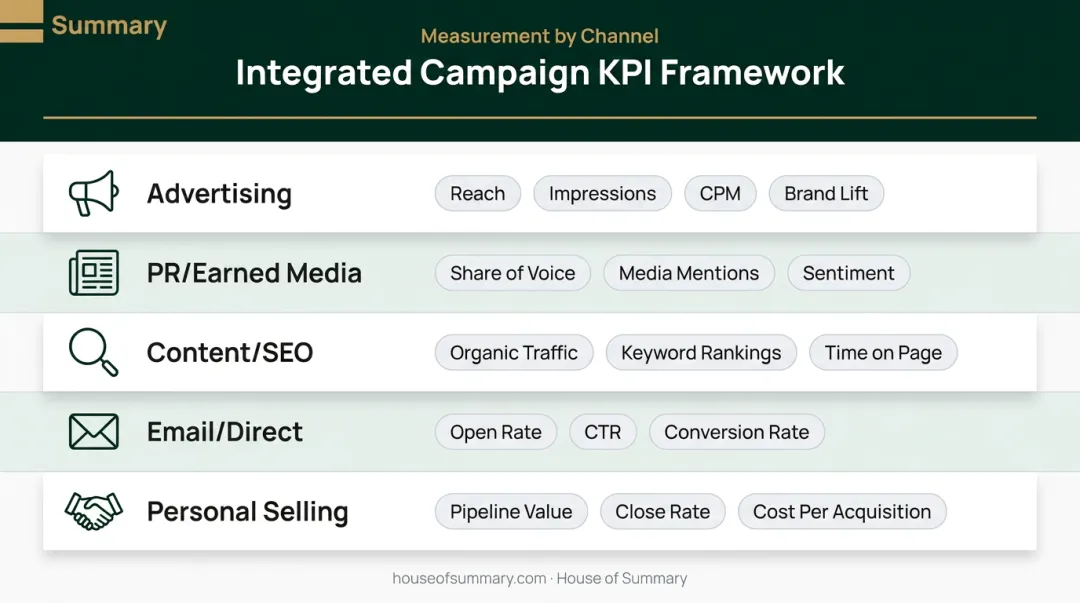 Summary

Measurement by Channel

Integrated Campaign KPI Framework

Advertising
Reach
Impressions
CPM
Brand Lift

PR/Earned Media
Share of Voice
Media Mentions
Sentiment

Content/SEO
Organic Traffic
Keyword Rankings
Time on Page

Email/Direct
Open Rate
CTR
Conversion Rate

Personal Selling
Pipeline Value
Close Rate
Cost Per Acquisition

houseofsummary.com · House of Summary